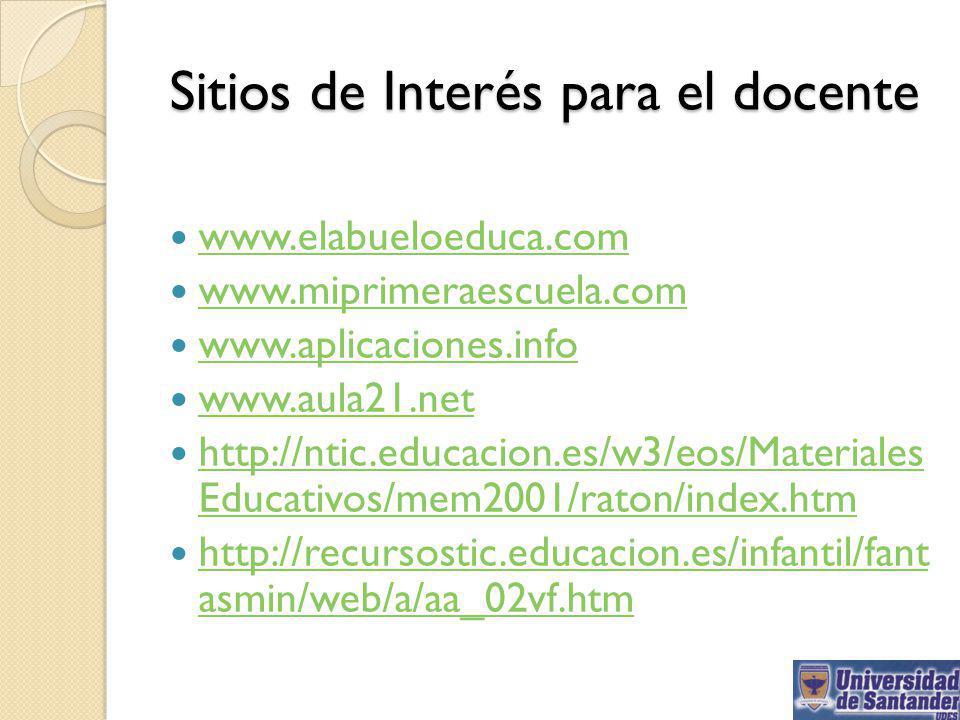 Sitios de Interés para el docente

- www.elabueloeduca.com
- www.miprimeraescuela.com
- www.aplicaciones.info
- www.aula21.net
- http://ntic.educacion.es/w3/eos/MaterialesEducativos/mem2001/raton/index.htm
- http://recursostic.educacion.es/infantil/fantasmin/web/a/aa_02vf.htm

Universidad de Santander
UDES